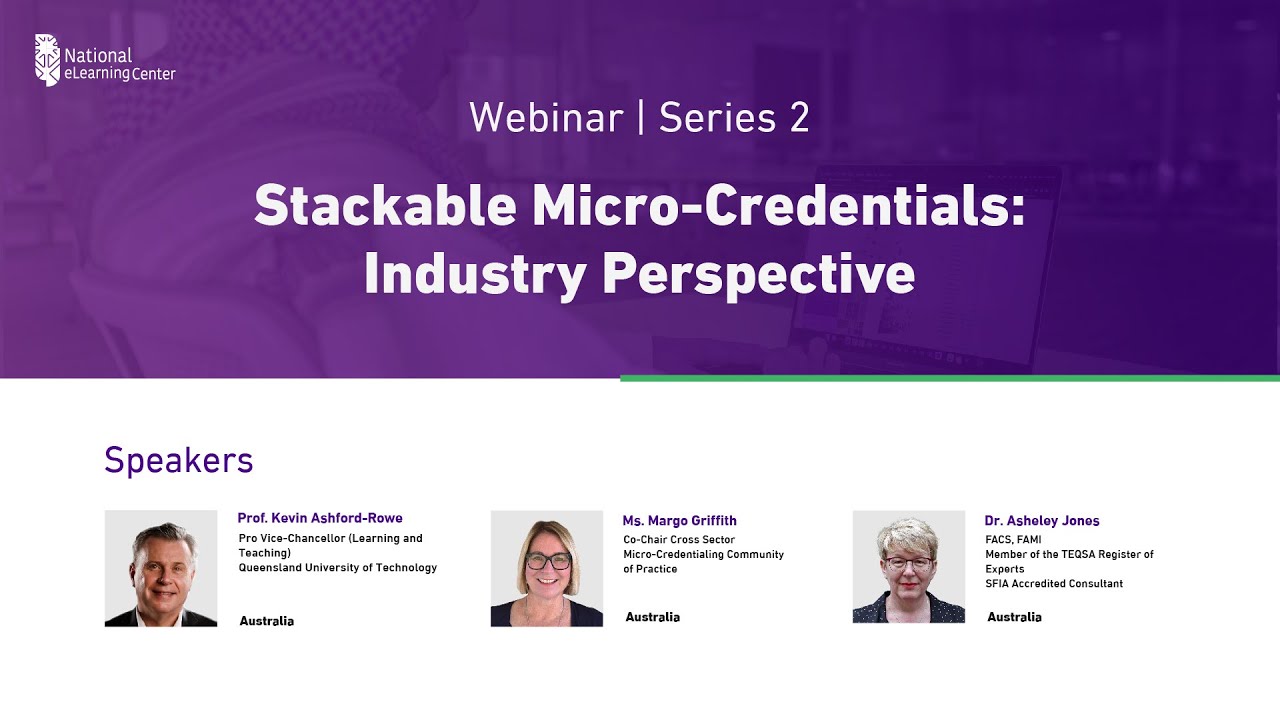 National eLearning Center

Webinar | Series 2

Stackable Micro-Credentials: Industry Perspective

Speakers

Prof. Kevin Ashford-Rowe
Pro Vice-Chancellor (Learning and Teaching)
Queensland University of Technology
Australia

Ms. Margo Griffith
Co-Chair Cross Sector Micro-Credentialing Community of Practice
Australia

Dr. Asheley Jones
FACS, FAMI
Member of the TEQSA Register of Experts
SFIA Accredited Consultant
Australia